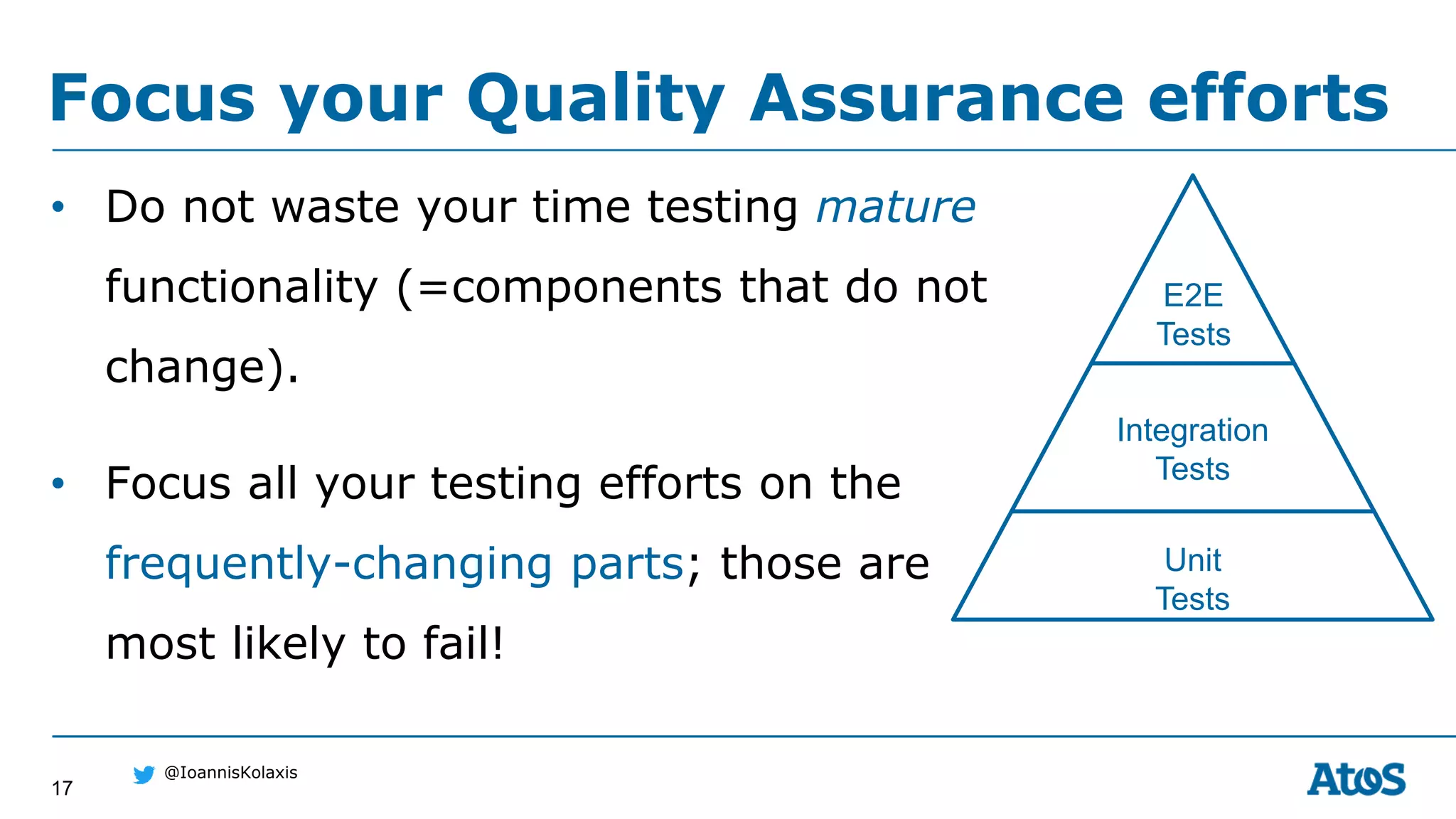 Focus your Quality Assurance efforts

• Do not waste your time testing mature functionality (=components that do not change).

• Focus all your testing efforts on the frequently-changing parts; those are most likely to fail!

E2E Tests

Integration Tests

Unit Tests

17

@IoannisKolaxis

Atos